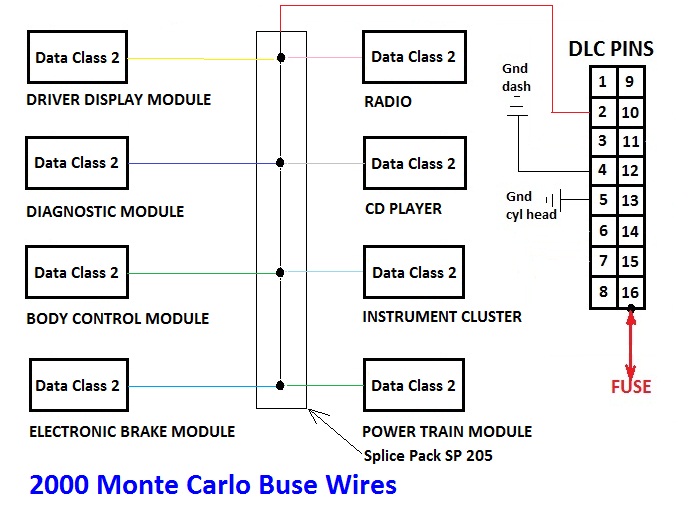 Data Class 2
DRIVER DISPLAY MODULE

Data Class 2
DIAGNOSTIC MODULE

Data Class 2
BODY CONTROL MODULE

Data Class 2
ELECTRONIC BRAKE MODULE

Data Class 2
RADIO

Data Class 2
CD PLAYER

Data Class 2
INSTRUMENT CLUSTER

Data Class 2
POWER TRAIN MODULE

Splice Pack SP 205

DLC PINS

Gnd dash

Gnd cyl head

| 1 | 9 |
|---|---|
| 2 | 10 |
| 3 | 11 |
| 4 | 12 |
| 5 | 13 |
| 6 | 14 |
| 7 | 15 |
| 8 | 16 |

FUSE

2000 Monte Carlo Buse Wires